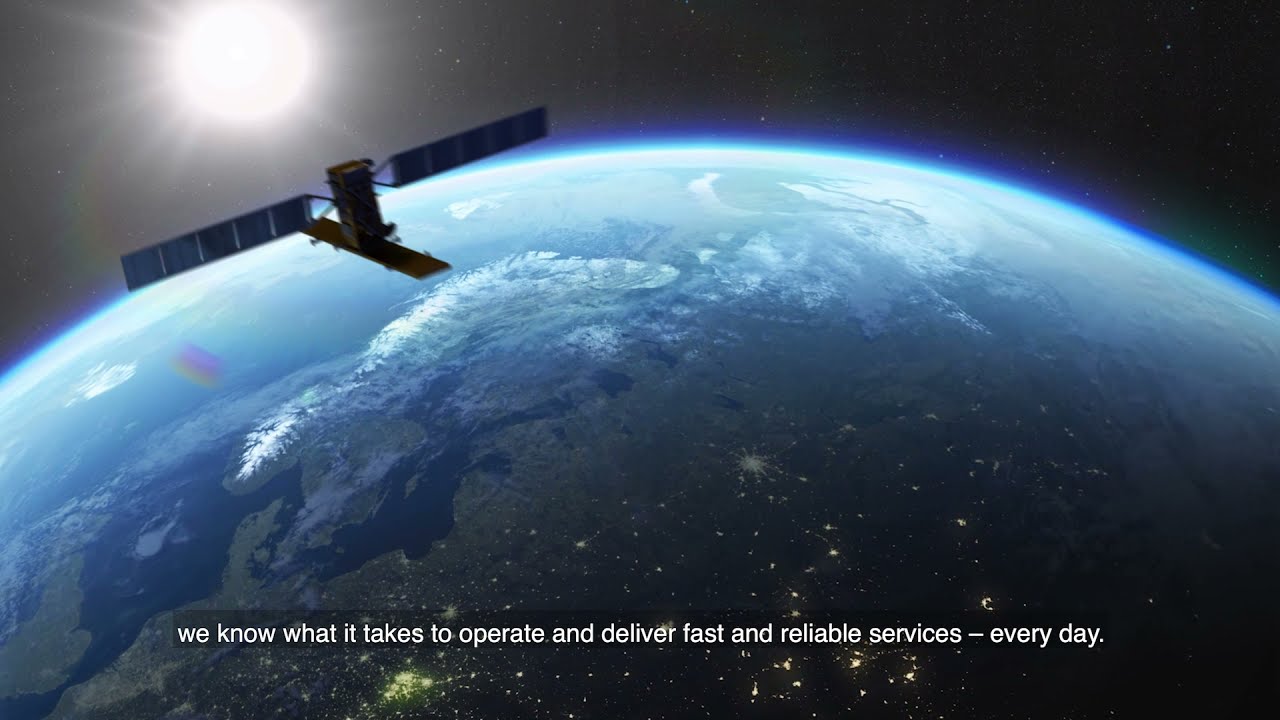 we know what it takes to operate and deliver fast and reliable services – every day.